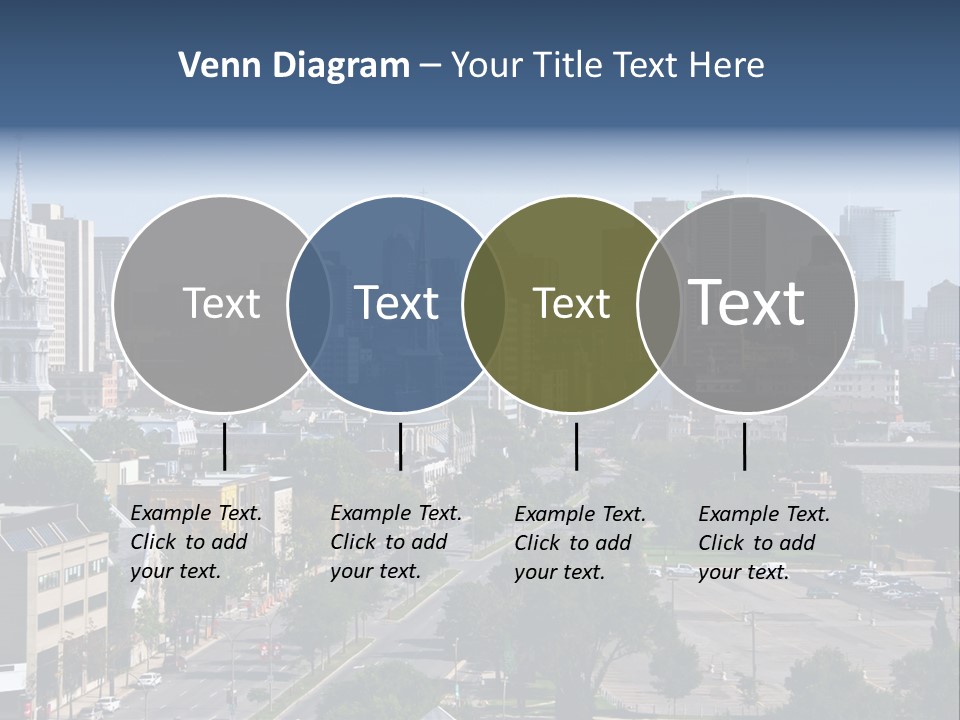 Venn Diagram – Your Title Text Here

Text

Text

Text

Text

Example Text. Click to add your text.

Example Text. Click to add your text.

Example Text. Click to add your text.

Example Text. Click to add your text.